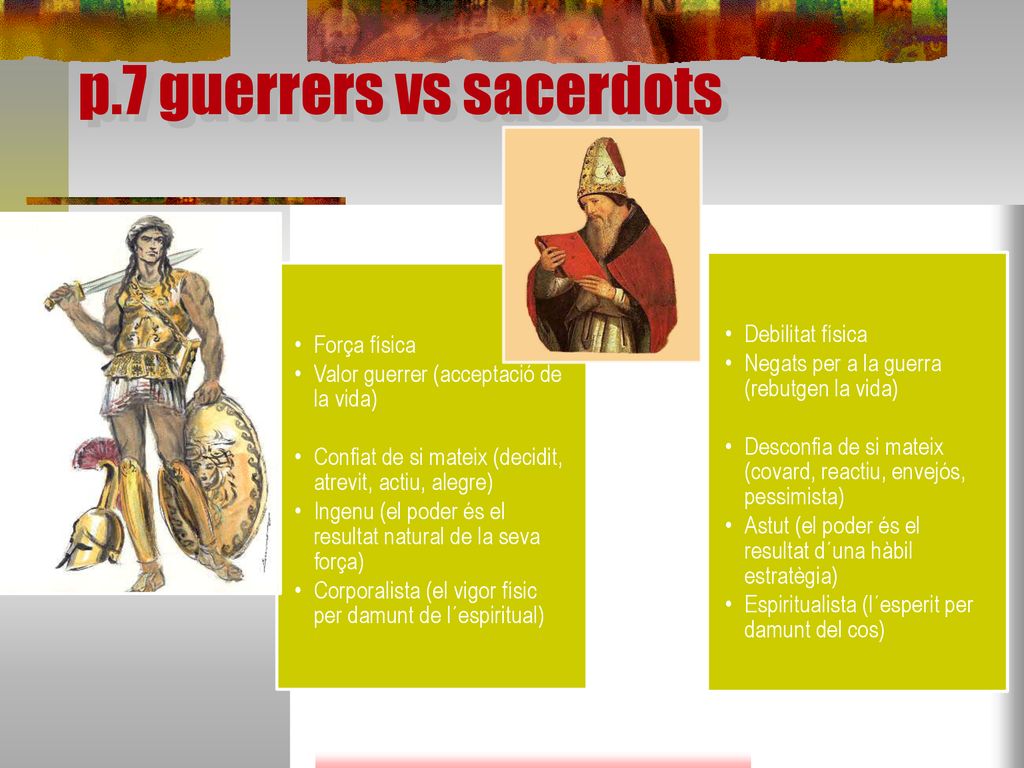 p.7 guerrers vs sacerdots

• Força física
• Valor guerrer (acceptació de la vida)

• Confiat de si mateix (decidit, atrevit, actiu, alegre)
• Ingenu (el poder és el resultat natural de la seva força)
• Corporalista (el vigor físic per damunt de l´espiritual)

• Debilitat física
• Negats per a la guerra (rebutgen la vida)

• Desconfia de si mateix (covard, reactiu, envejós, pessimista)
• Astut (el poder és el resultat d´una hàbil estratègia)
• Espiritualista (l´esperit per damunt del cos)